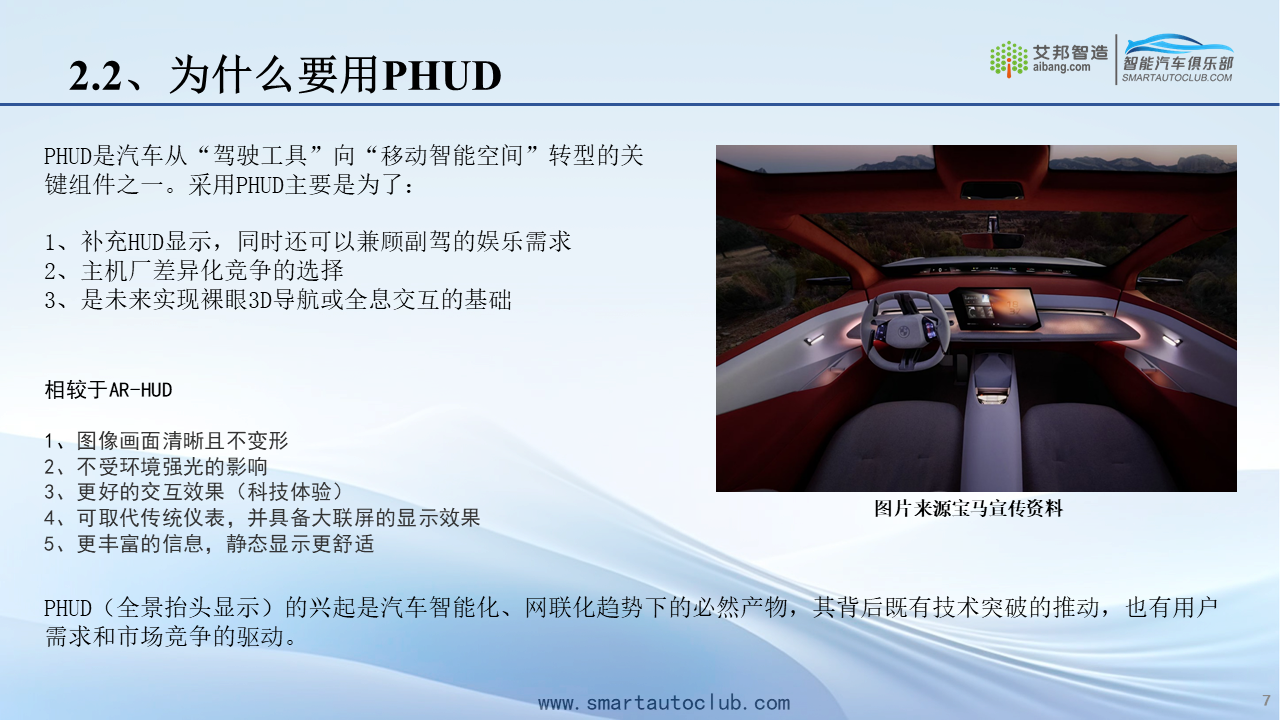 2.2、为什么要用PHUD

艾邦智造
aibang.com
智能汽车俱乐部
SMARTAUTOCLUB.COM

PHUD是汽车从“驾驶工具”向“移动智能空间”转型的关键组件之一。采用PHUD主要是为了：

1、补充HUD显示，同时还可以兼顾副驾的娱乐需求
2、主机厂差异化竞争的选择
3、是未来实现裸眼3D导航或全息交互的基础

相较于AR-HUD

1、图像画面清晰且不变形
2、不受环境强光的影响
3、更好的交互效果（科技体验）
4、可取代传统仪表，并具备大联屏的显示效果
5、更丰富的信息，静态显示更舒适

图片来源宝马宣传资料

PHUD（全景抬头显示）的兴起是汽车智能化、网联化趋势下的必然产物，其背后既有技术突破的推动，也有用户需求和市场竞争的驱动。

www.smartautoclub.com

7